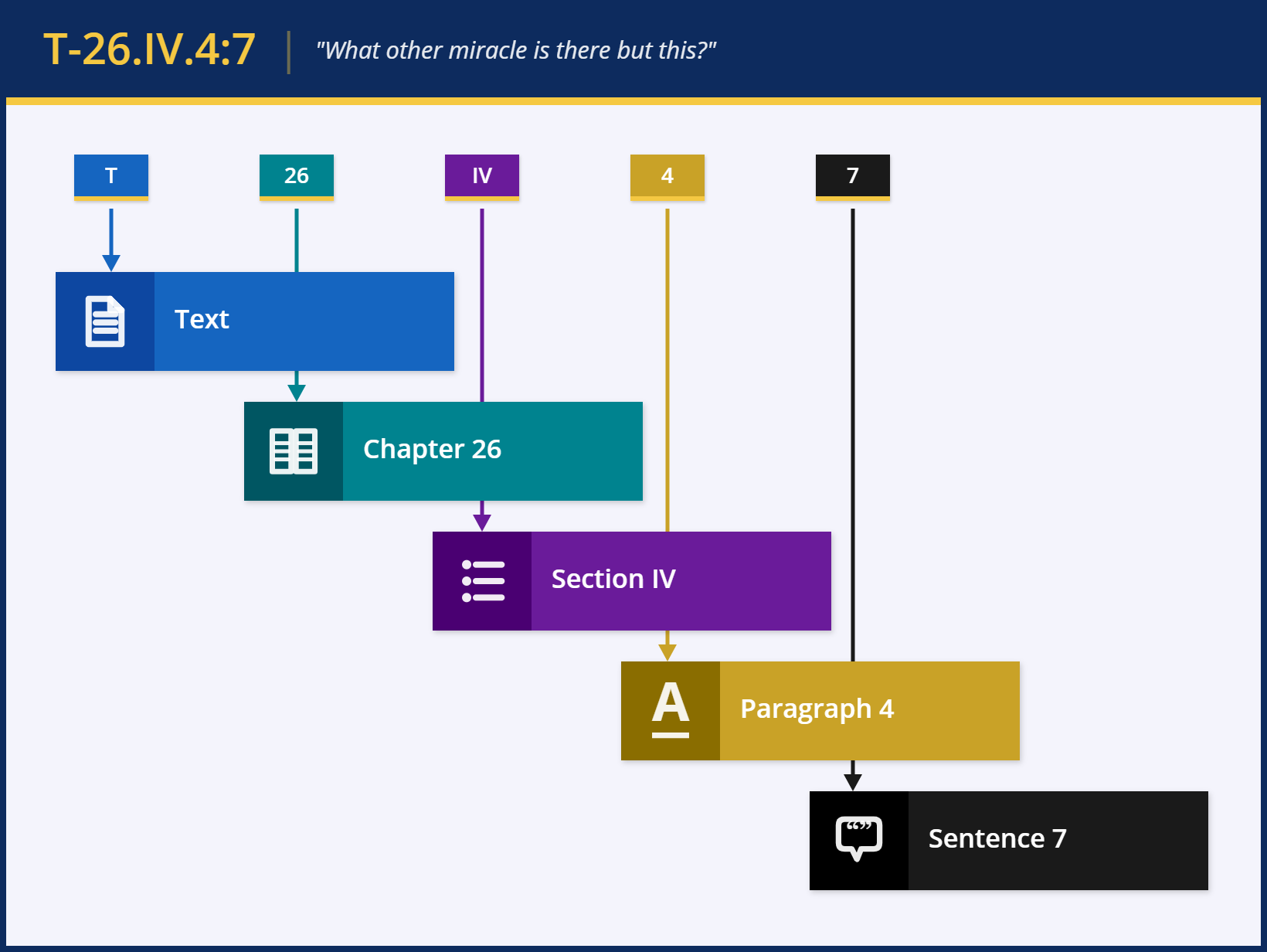 T-26.IV.4:7 "What other miracle is there but this?"

T 26 IV 4 7

Text

Chapter 26

Section IV

A Paragraph 4

Sentence 7